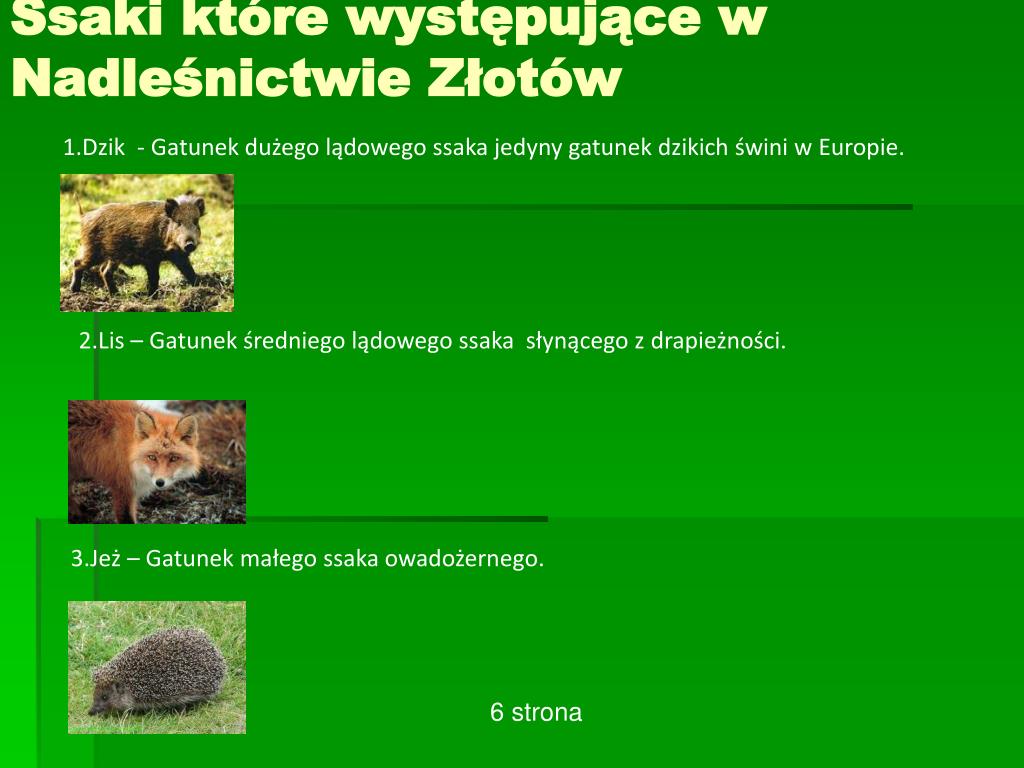 Ssaki które występujące w Nadleśnictwie Złotów

1.Dzik - Gatunek dużego lądowego ssaka jedyny gatunek dzikich świni w Europie.

2.Lis – Gatunek średniego lądowego ssaka słynącego z drapieżności.

3.Jeż – Gatunek małego ssaka owadożernego.

6 strona